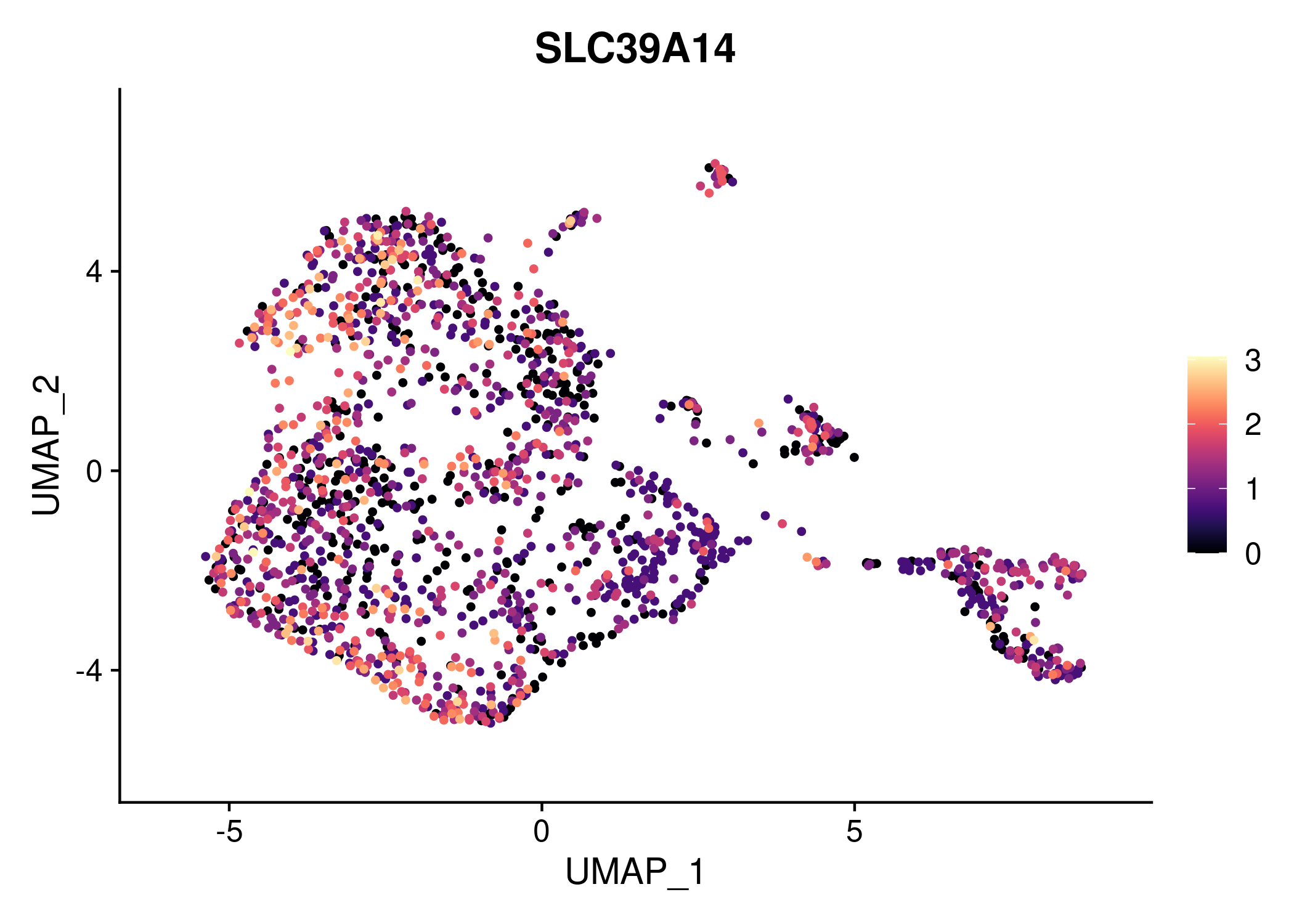 SLC39A14

UMAP_2

4
0
-4

-5
0
5

UMAP_1

3
2
1
0